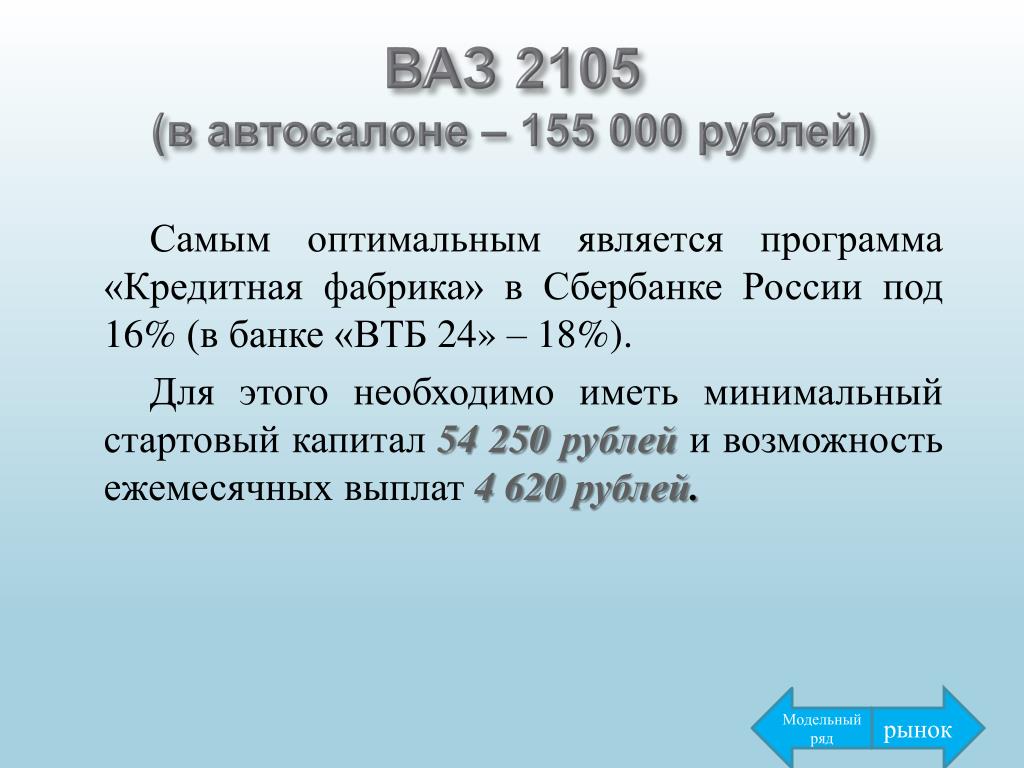 ВАЗ 2105
(в автосалоне – 155 000 рублей)

Самым оптимальным является программа «Кредитная фабрика» в Сбербанке России под 16% (в банке «ВТБ 24» – 18%).

Для этого необходимо иметь минимальный стартовый капитал 54 250 рублей и возможность ежемесячных выплат 4 620 рублей.

Модельный ряд

рынок